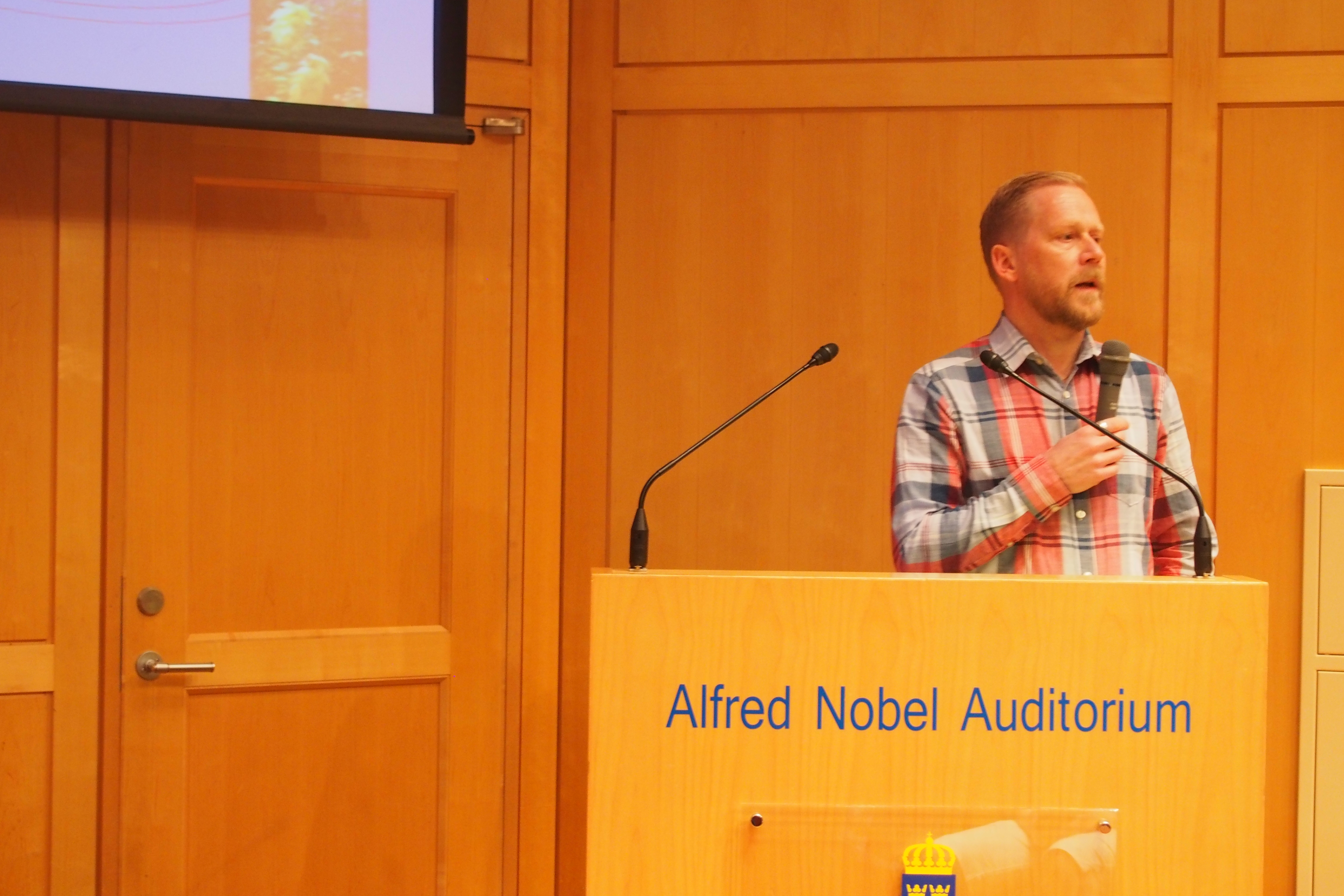 Alfred Nobel Auditorium